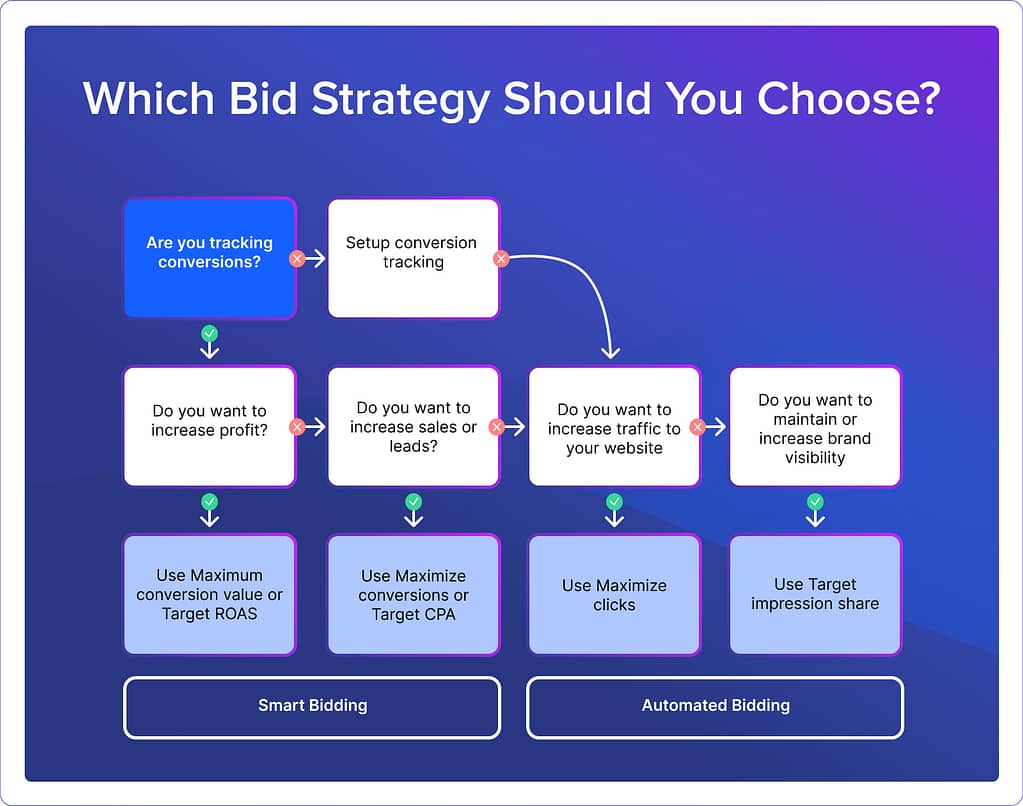 Which Bid Strategy Should You Choose?

Are you tracking conversions?

Setup conversion tracking

Do you want to increase profit?

Do you want to increase sales or leads?

Do you want to increase traffic to your website

Do you want to maintain or increase brand visibility

Use Maximum conversion value or Target ROAS

Use Maximize conversions or Target CPA

Use Maximize clicks

Use Target impression share

Smart Bidding

Automated Bidding